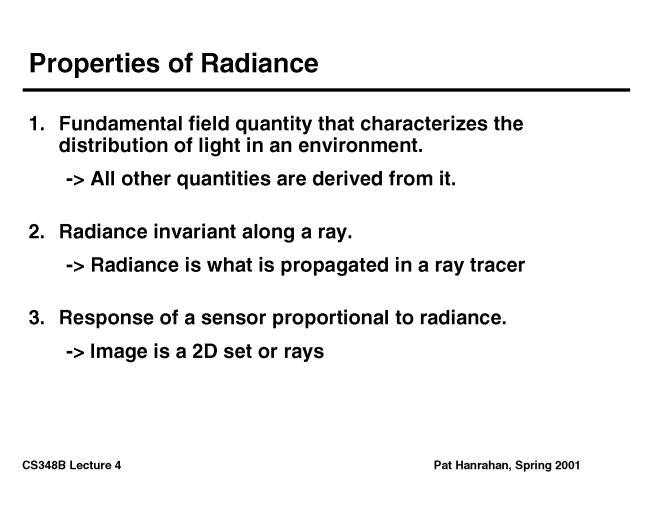 Properties of Radiance

1. Fundamental field quantity that characterizes the distribution of light in an environment.

-> All other quantities are derived from it.

2. Radiance invariant along a ray.

-> Radiance is what is propagated in a ray tracer

3. Response of a sensor proportional to radiance.

-> Image is a 2D set or rays

CS348B Lecture 4

Pat Hanrahan, Spring 2001